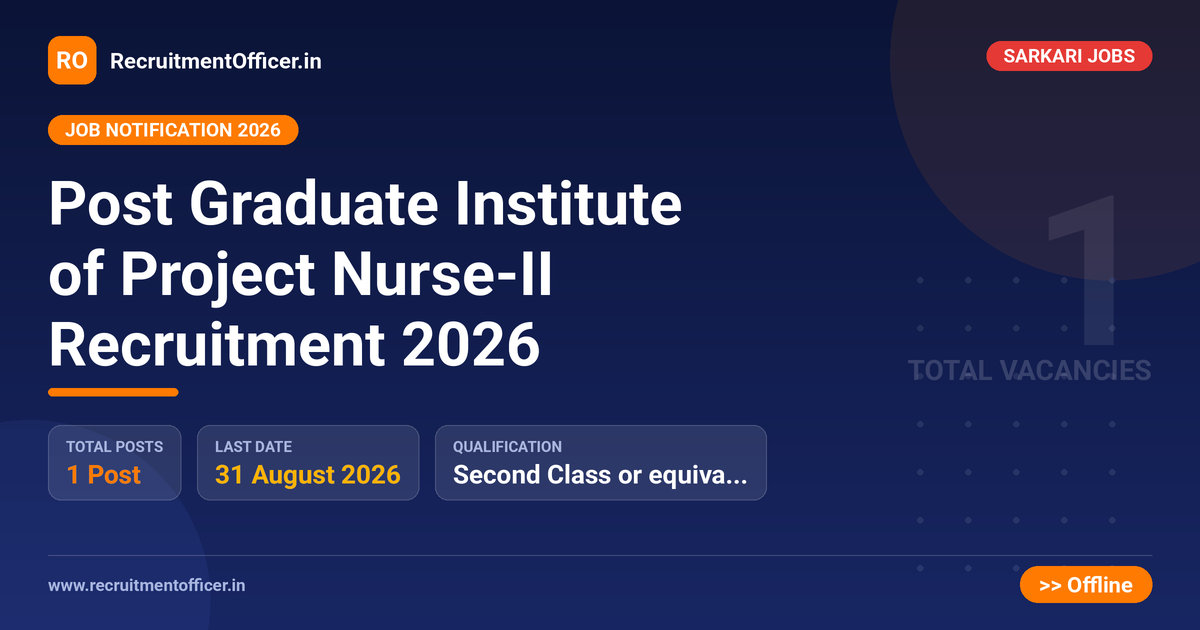 RO RecruitmentOfficer.in

SARKARI JOBS

JOB NOTIFICATION 2026

Post Graduate Institute of Project Nurse-II Recruitment 2026

1
TOTAL VACANCIES

TOTAL POSTS
1 Post

LAST DATE
31 August 2026

QUALIFICATION
Second Class or equiva...

www.recruitmentofficer.in

>> Offline